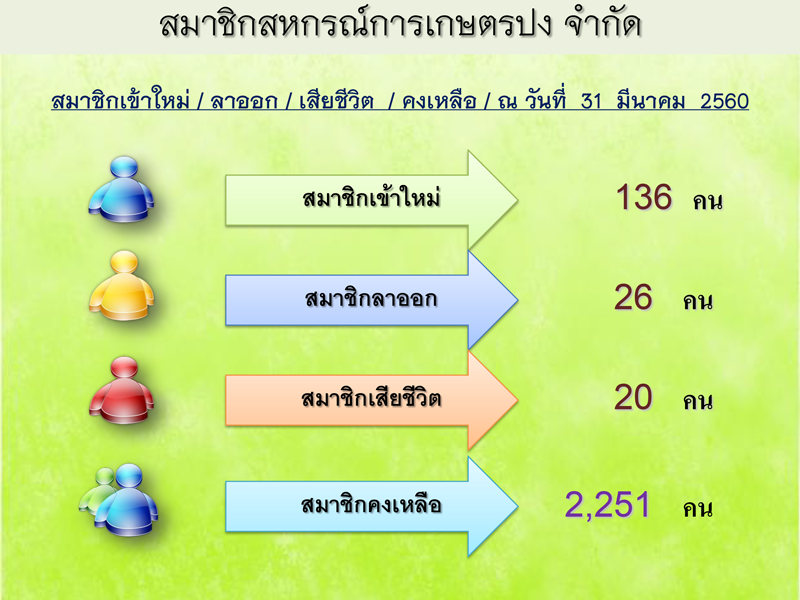 สมาชิกสหกรณ์การเกษตรปง จำกัด

สมาชิกเข้าใหม่ / ลาออก / เสียชีวิต / คงเหลือ / ณ วันที่ 31 มีนาคม 2560

สมาชิกเข้าใหม่ 136 คน

สมาชิกลาออก 26 คน

สมาชิกเสียชีวิต 20 คน

สมาชิกคงเหลือ 2,251 คน